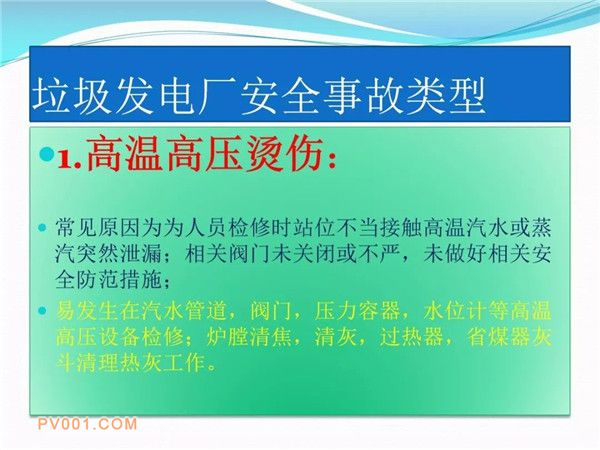 垃圾发电厂安全事故类型

1.高温高压烫伤：

常见原因为为人员检修时站位不当接触高温汽水或蒸汽突然泄漏；相关阀门未关闭或不严，未做好相关安全防范措施；

易发生在汽水管道，阀门，压力容器，水位计等高温高压设备检修；炉膛清焦，清灰，过热器，省煤器灰斗清理热灰工作。

PV001.COM